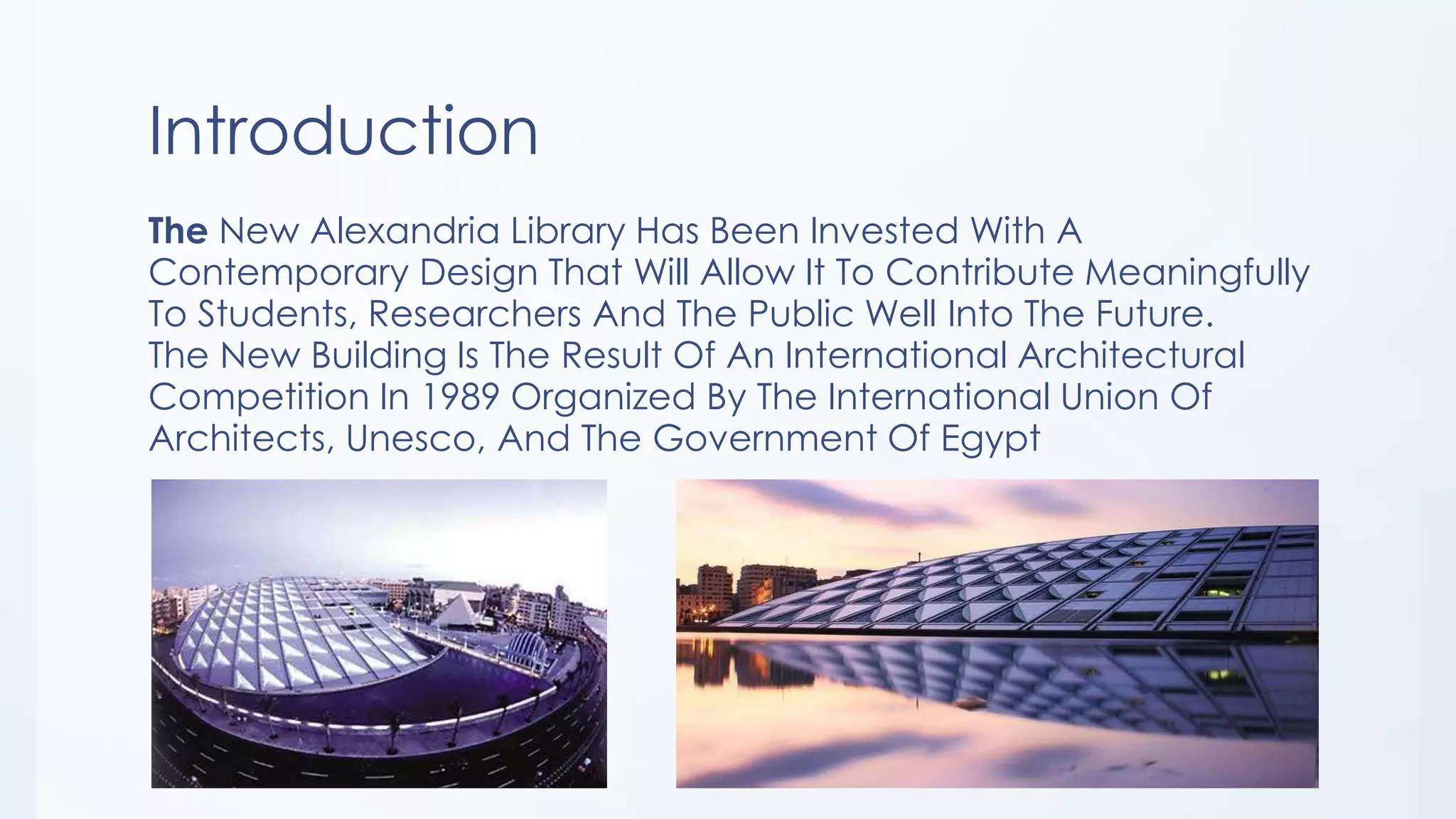 Introduction

The New Alexandria Library Has Been Invested With A Contemporary Design That Will Allow It To Contribute Meaningfully To Students, Researchers And The Public Well Into The Future.
The New Building Is The Result Of An International Architectural Competition In 1989 Organized By The International Union Of Architects, Unesco, And The Government Of Egypt